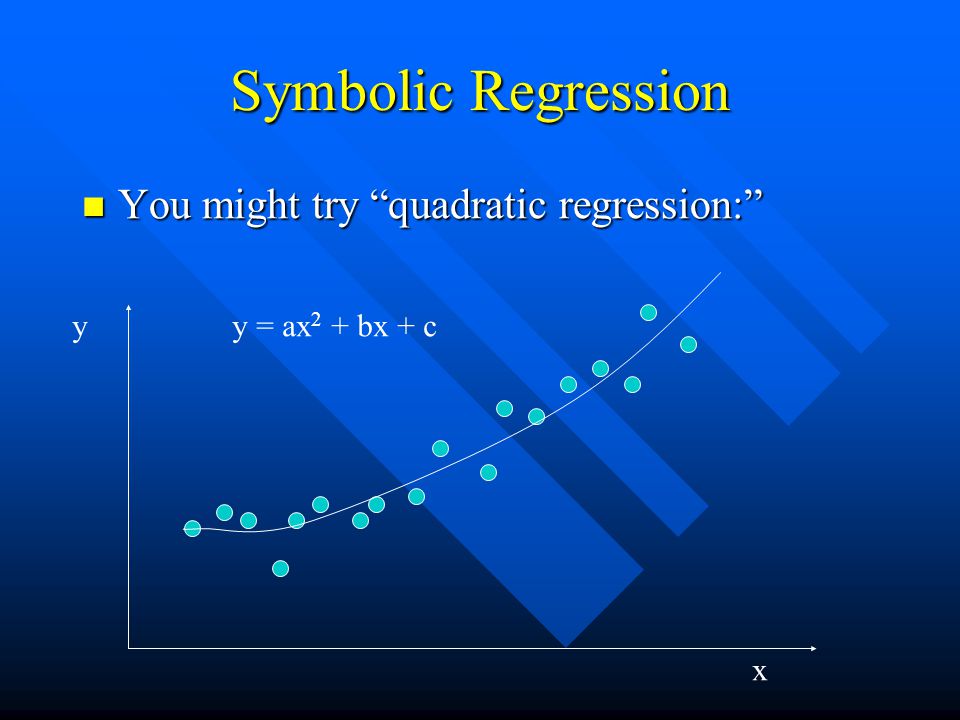 Symbolic Regression

You might try “quadratic regression:”

y

$y = ax^2 + bx + c$

x